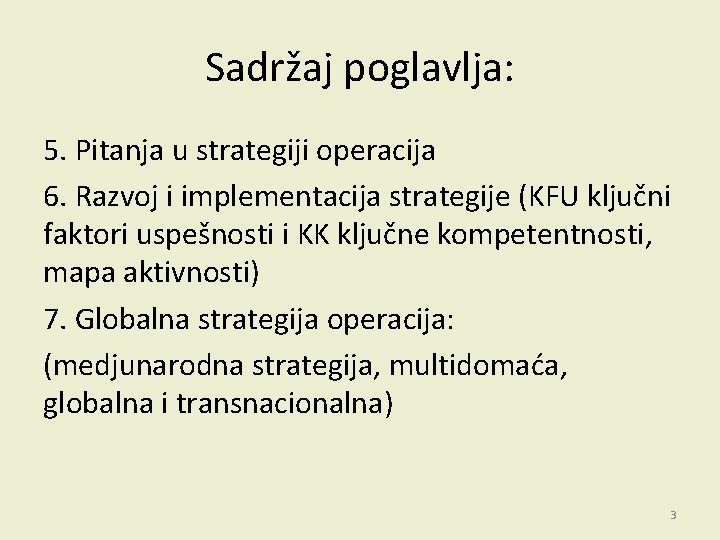 Sadržaj poglavlja:

5. Pitanja u strategiji operacija

6. Razvoj i implementacija strategije (KFU ključni faktori uspešnosti i KK ključne kompetentnosti, mapa aktivnosti)

7. Globalna strategija operacija:

(medjunarodna strategija, multidomaća, globalna i transnacionalna)

3